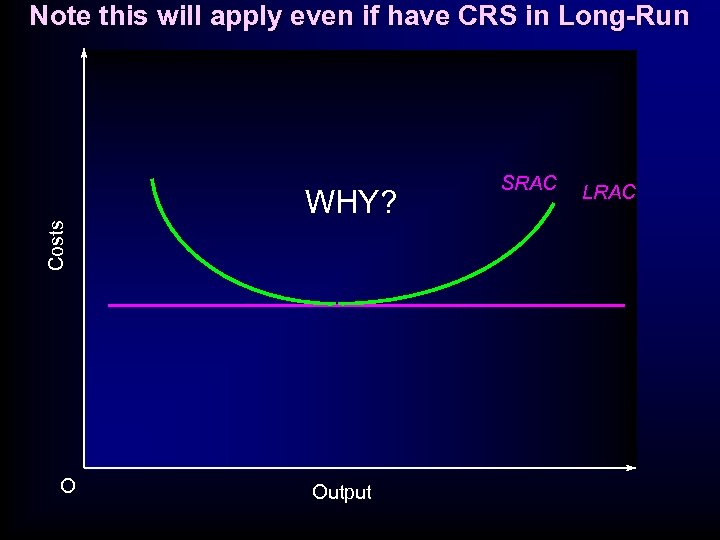 Note this will apply even if have CRS in Long-Run

Costs

WHY?

SRAC

LRAC

O

Output